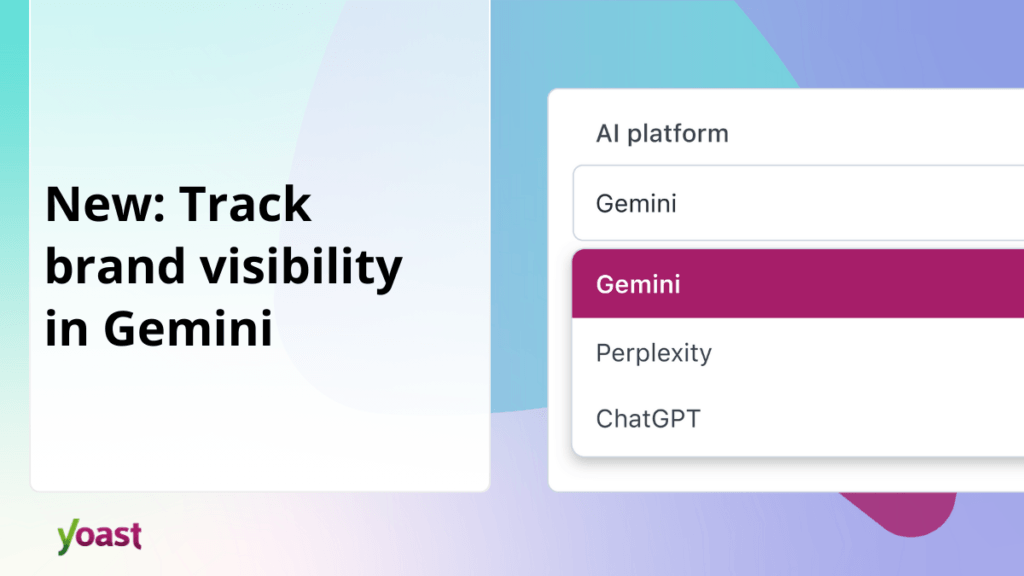 New: Track brand visibility in Gemini

AI platform

Gemini

Gemini

Perplexity

ChatGPT

yoast